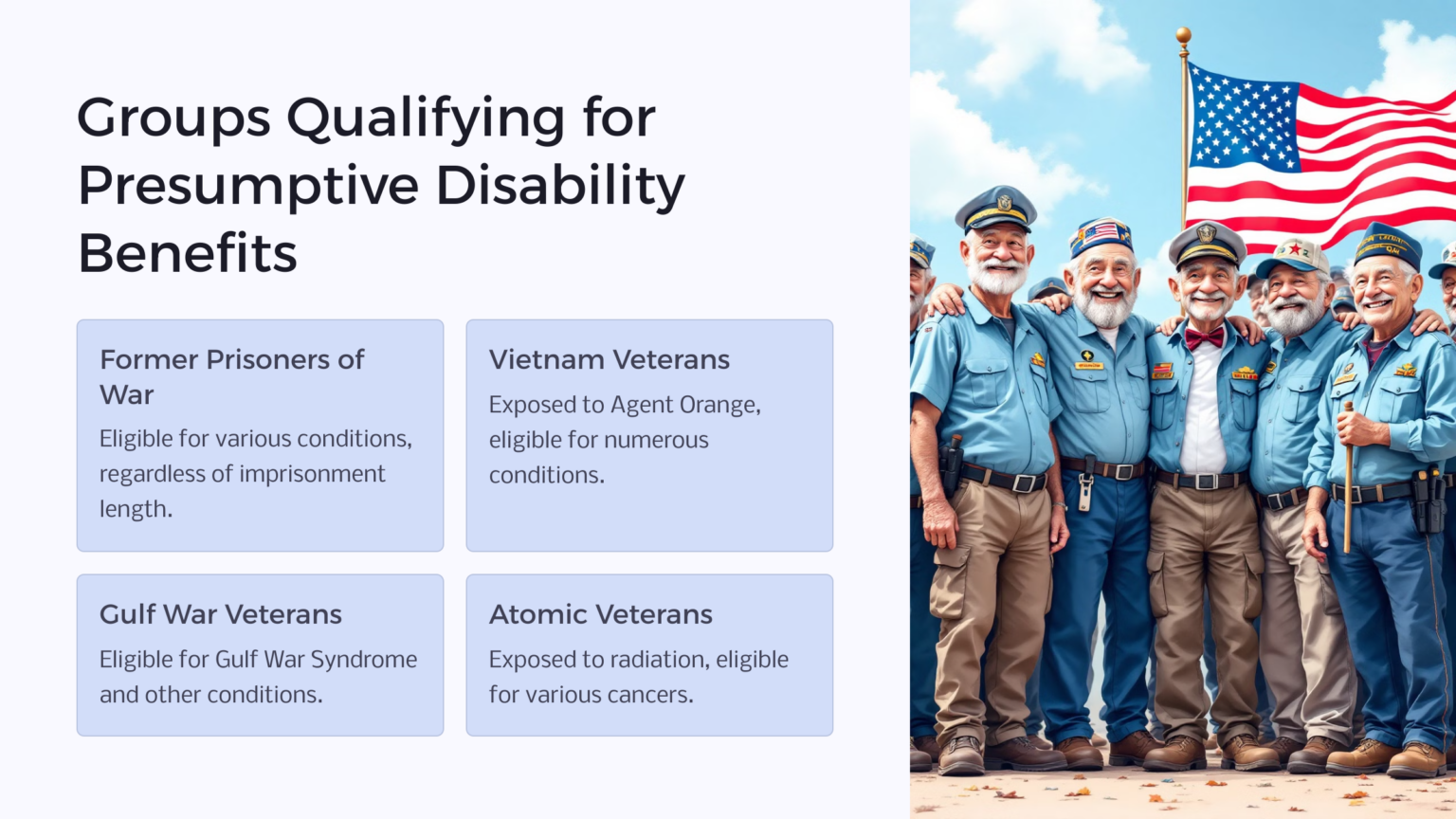 Groups Qualifying for Presumptive Disability Benefits

Former Prisoners of War

Eligible for various conditions, regardless of imprisonment length.

Vietnam Veterans

Exposed to Agent Orange, eligible for numerous conditions.

Gulf War Veterans

Eligible for Gulf War Syndrome and other conditions.

Atomic Veterans

Exposed to radiation, eligible for various cancers.